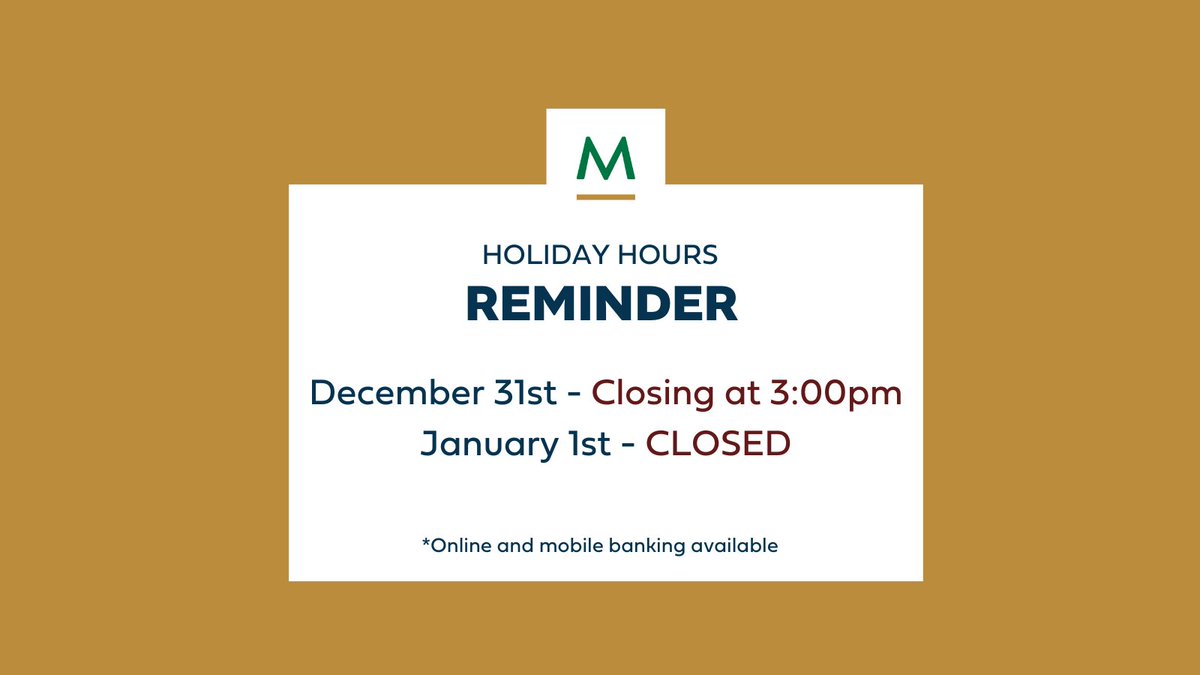 M

HOLIDAY HOURS
REMINDER

December 31st - Closing at 3:00pm
January 1st - CLOSED

*Online and mobile banking available